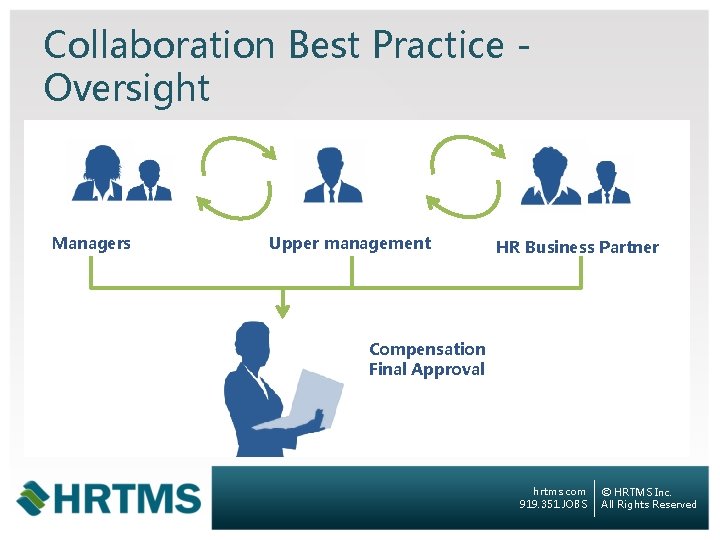 Collaboration Best Practice - Oversight

Managers

Upper management

HR Business Partner

Compensation Final Approval

HRTMS

hrtms.com
919.351.JOBS

© HRTMS Inc.
All Rights Reserved